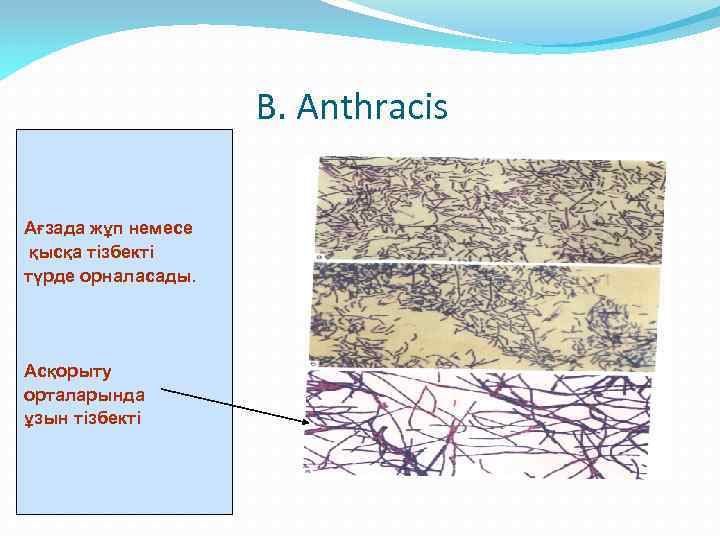 B. Anthracis

Ағзада жұп немесе қысқа тізбекті түрде орналасады.

Асқорыту орталарында ұзын тізбекті